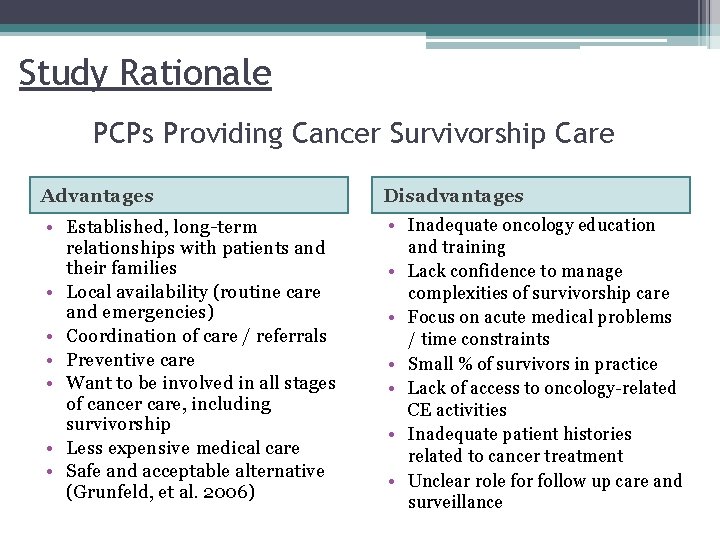 Study Rationale

PCPs Providing Cancer Survivorship Care

Advantages

• Established, long-term relationships with patients and their families
• Local availability (routine care and emergencies)
• Coordination of care / referrals
• Preventive care
• Want to be involved in all stages of cancer care, including survivorship
• Less expensive medical care
• Safe and acceptable alternative (Grunfeld, et al. 2006)

Disadvantages

• Inadequate oncology education and training
• Lack confidence to manage complexities of survivorship care
• Focus on acute medical problems / time constraints
• Small % of survivors in practice
• Lack of access to oncology-related CE activities
• Inadequate patient histories related to cancer treatment
• Unclear role for follow up care and surveillance